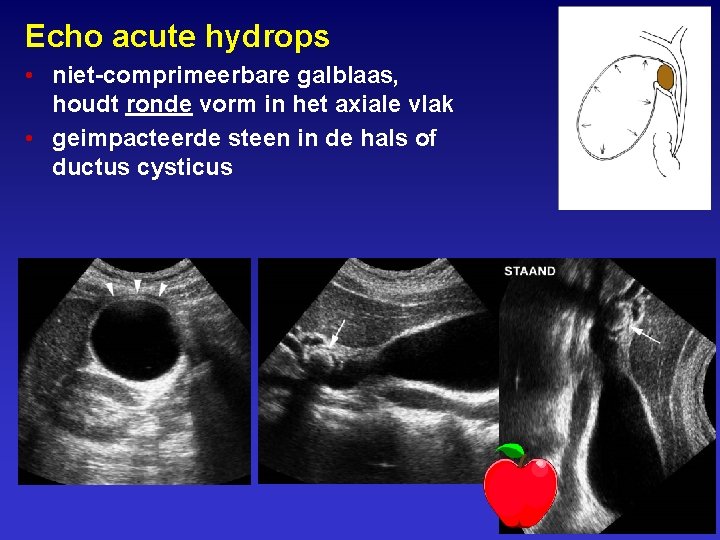 Echo acute hydrops

• niet-comprimeerbare galblaas, houdt ronde vorm in het axiale vlak

• geimpacteerde steen in de hals of ductus cysticus

STAAND